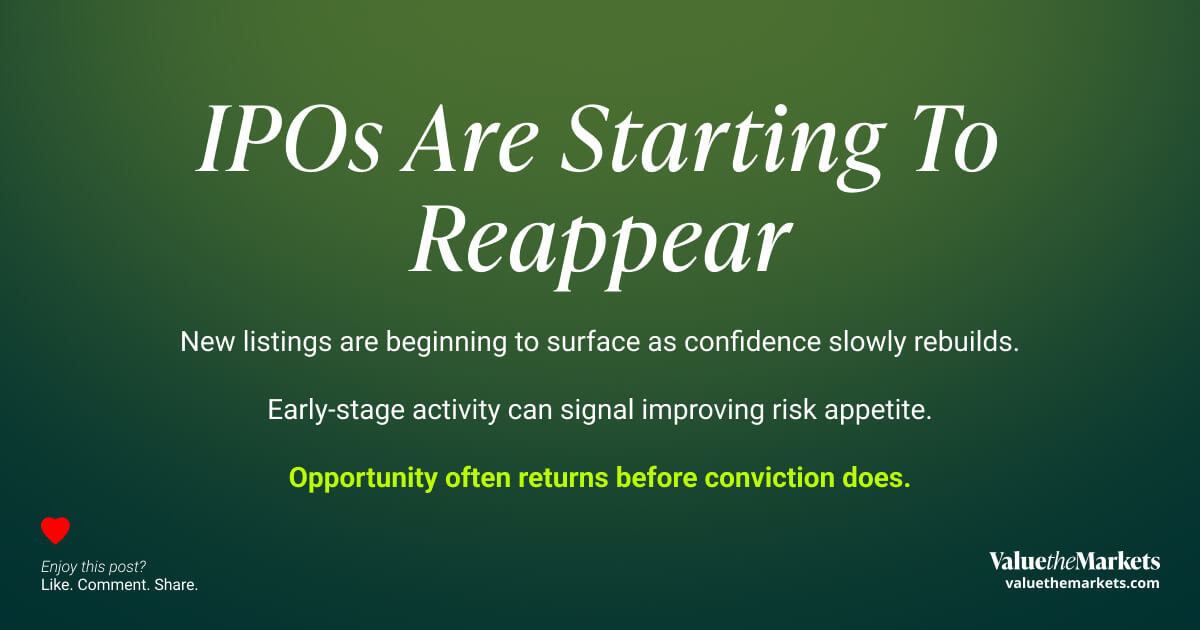 IPOs Are Starting To Reappear

New listings are beginning to surface as confidence slowly rebuilds.

Early-stage activity can signal improving risk appetite.

Opportunity often returns before conviction does.

Enjoy this post?
Like. Comment. Share.

ValuetheMarkets
valuethemarkets.com